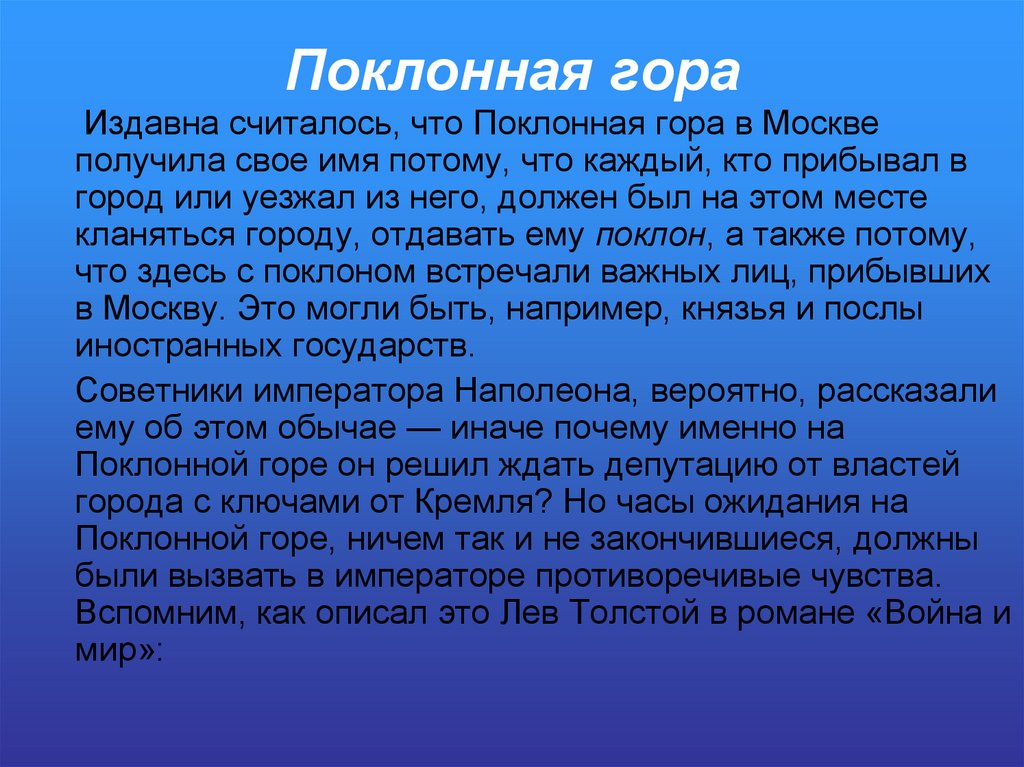 Поклонная гора

Издавна считалось, что Поклонная гора в Москве получила свое имя потому, что каждый, кто прибывал в город или уезжал из него, должен был на этом месте кланяться городу, отдавать ему поклон, а также потому, что здесь с поклоном встречали важных лиц, прибывших в Москву. Это могли быть, например, князья и послы иностранных государств.

Советники императора Наполеона, вероятно, рассказали ему об этом обычае — иначе почему именно на Поклонной горе он решил ждать депутацию от властей города с ключами от Кремля? Но часы ожидания на Поклонной горе, ничем так и не закончившиеся, должны были вызвать в императоре противоречивые чувства. Вспомним, как описал это Лев Толстой в романе «Война и мир»: